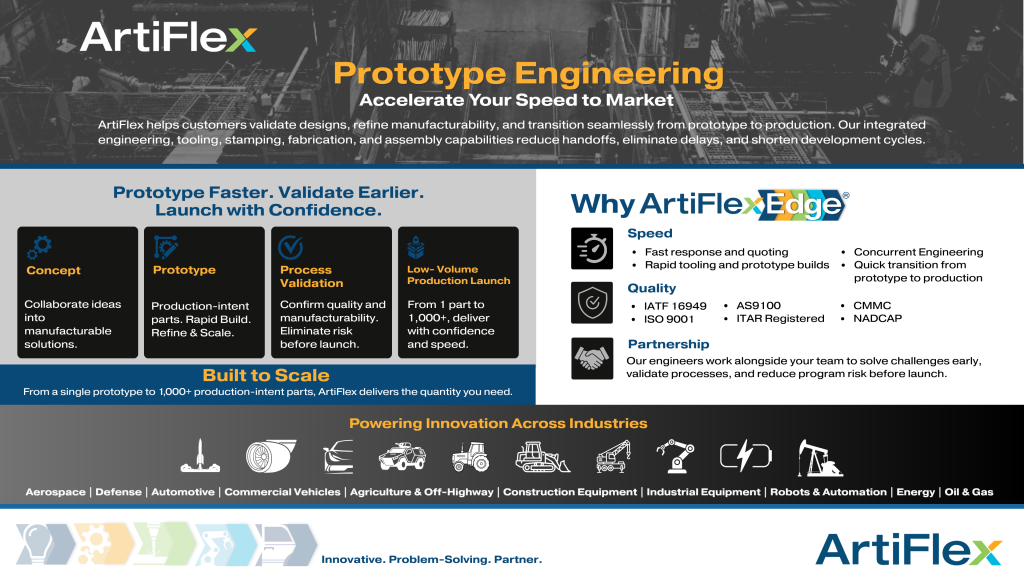 ArtiFlex

Prototype Engineering

Accelerate Your Speed to Market

ArtiFlex helps customers validate designs, refine manufacturability, and transition seamlessly from prototype to production. Our integrated engineering, tooling, stamping, fabrication, and assembly capabilities reduce handoffs, eliminate delays, and shorten development cycles.

Prototype Faster. Validate Earlier. Launch with Confidence.

Concept

Collaborate ideas into manufacturable solutions.

Prototype

Production-intent parts. Rapid Build. Refine & Scale.

Process Validation

Confirm quality and manufacturability. Eliminate risk before launch.

Low- Volume Production Launch

From 1 part to 1,000+, deliver with confidence and speed.

Built to Scale

From a single prototype to 1,000+ production-intent parts, ArtiFlex delivers the quantity you need.

Why ArtiFlex Edge®

Speed

• Fast response and quoting
• Rapid tooling and prototype builds
• Concurrent Engineering
• Quick transition from prototype to production

Quality

• IATF 16949
• ISO 9001
• AS9100
• ITAR Registered
• CMMC
• NADCAP

Partnership

Our engineers work alongside your team to solve challenges early, validate processes, and reduce program risk before launch.

Powering Innovation Across Industries

Aerospace | Defense | Automotive | Commercial Vehicles | Agriculture & Off-Highway | Construction Equipment | Industrial Equipment | Robots & Automation | Energy | Oil & Gas

Innovative. Problem-Solving. Partner.

ArtiFlex